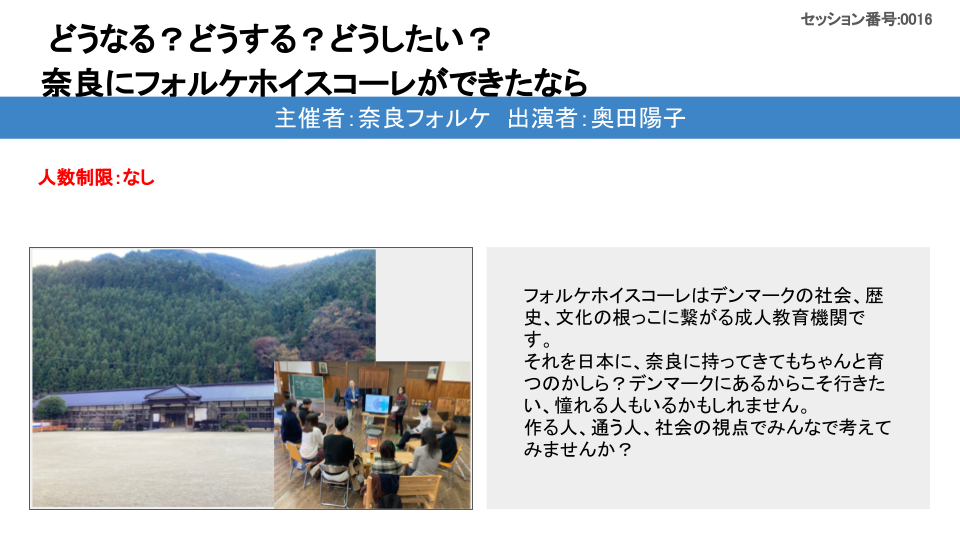 セッション番号:0016

どうなる？どうする？どうしたい？
奈良にフォルケホイスコーレができたなら

主催者：奈良フォルケ　出演者：奥田陽子

人数制限：なし

フォルケホイスコーレはデンマークの社会、歴史、文化の根っこに繋がる成人教育機関です。
それを日本に、奈良に持ってきてもちゃんと育つのかしら？デンマークにあるからこそ行きたい、憧れる人もいるかもしれません。
作る人、通う人、社会の視点でみんなで考えてみませんか？